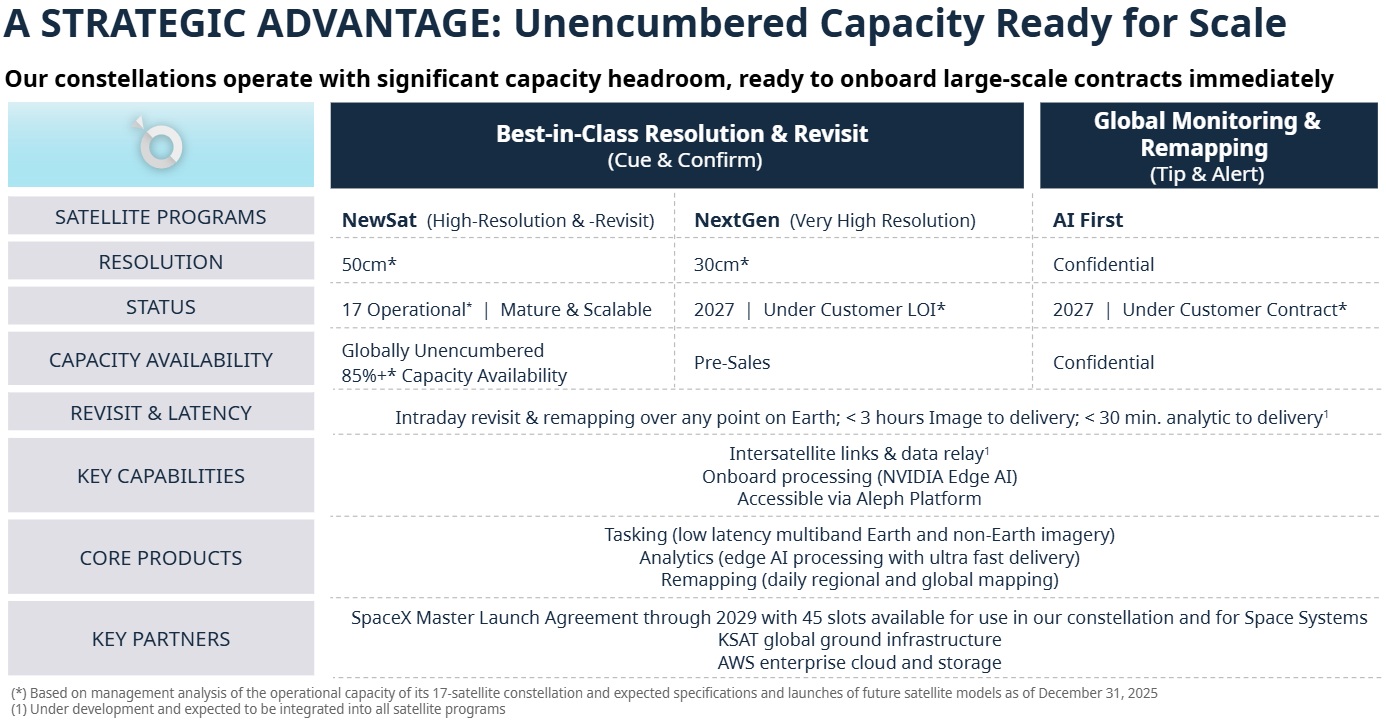 A STRATEGIC ADVANTAGE: Unencumbered Capacity Ready for Scale

Our constellations operate with significant capacity headroom, ready to onboard large-scale contracts immediately

| | Best-in-Class Resolution & Revisit (Cue & Confirm) | | Global Monitoring & Remapping (Tip & Alert) |
|---|---|---|---|
| SATELLITE PROGRAMS | NewSat (High-Resolution & -Revisit) | NextGen (Very High Resolution) | AI First |
| RESOLUTION | 50cm* | 30cm* | Confidential |
| STATUS | 17 Operational* \| Mature & Scalable | 2027 \| Under Customer LOI* | 2027 \| Under Customer Contract* |
| CAPACITY AVAILABILITY | Globally Unencumbered 85%+* Capacity Availability | Pre-Sales | Confidential |
| REVISIT & LATENCY | Intraday revisit & remapping over any point on Earth; < 3 hours Image to delivery; < 30 min. analytic to delivery$^1$ | | |
| KEY CAPABILITIES | Intersatellite links & data relay$^1$ Onboard processing (NVIDIA Edge AI) Accessible via Aleph Platform | | |
| CORE PRODUCTS | Tasking (low latency multiband Earth and non-Earth imagery) Analytics (edge AI processing with ultra fast delivery) Remapping (daily regional and global mapping) | | |
| KEY PARTNERS | SpaceX Master Launch Agreement through 2029 with 45 slots available for use in our constellation and for Space Systems KSAT global ground infrastructure AWS enterprise cloud and storage | | |

(*) Based on management analysis of the operational capacity of its 17-satellite constellation and expected specifications and launches of future satellite models as of December 31, 2025
(1) Under development and expected to be integrated into all satellite programs